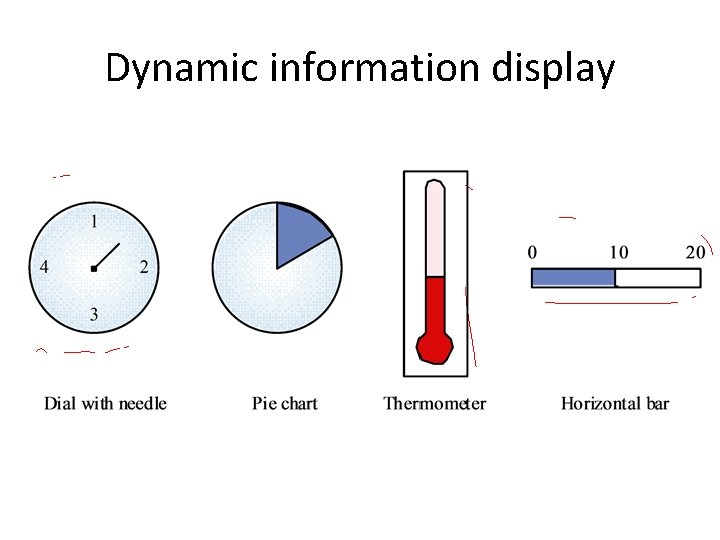 Dynamic information display

1
4
2
3

0
10
20

Dial with needle

Pie chart

Thermometer

Horizontal bar